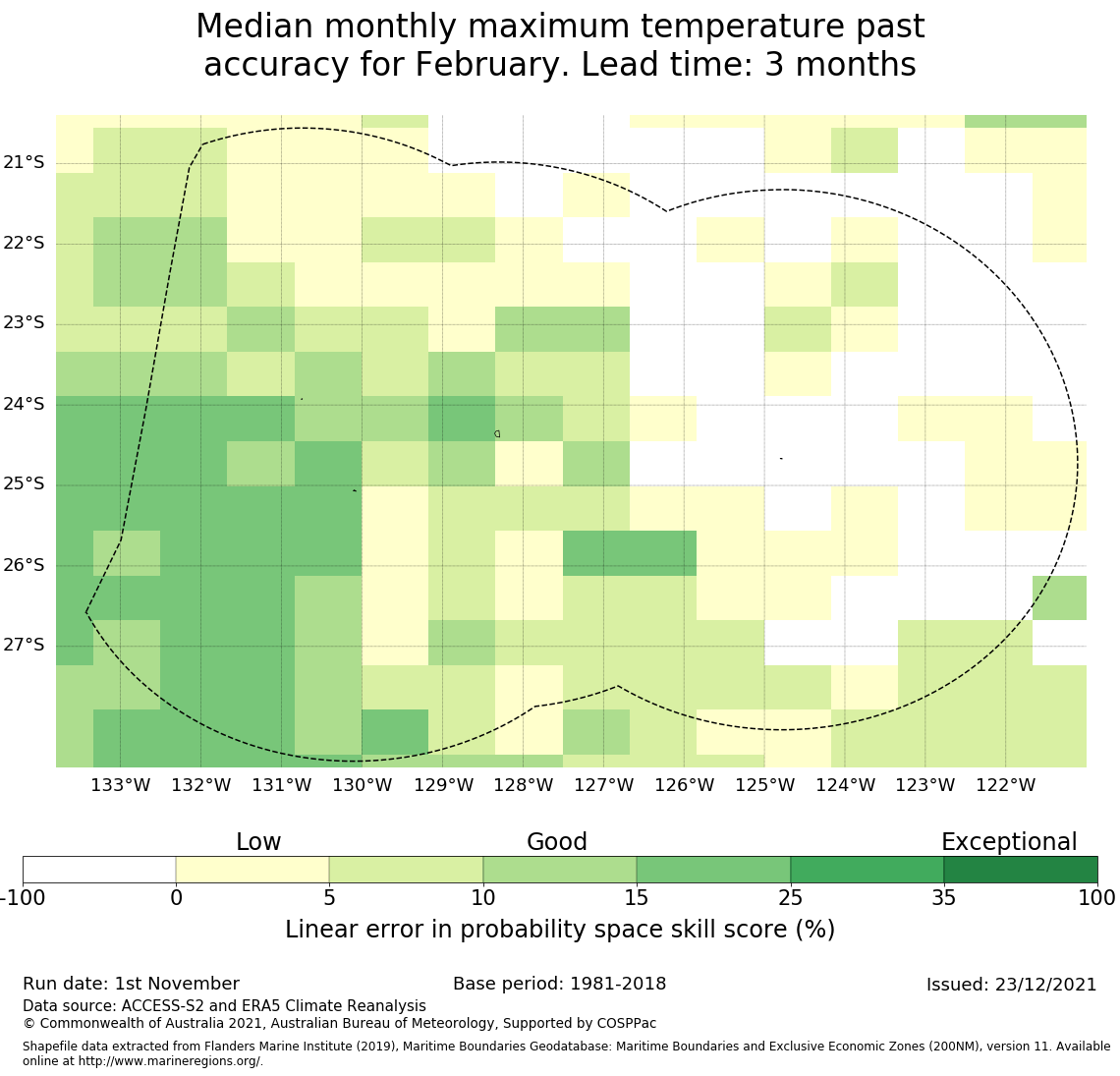 Median monthly maximum temperature past accuracy for February. Lead time: 3 months

21°S
22°S
23°S
24°S
25°S
26°S
27°S

133°W 132°W 131°W 130°W 129°W 128°W 127°W 126°W 125°W 124°W 123°W 122°W

Low Good Exceptional

-100 0 5 10 15 25 35 100

Linear error in probability space skill score (%)

Run date: 1st November
Base period: 1981-2018
Issued: 23/12/2021
Data source: ACCESS-S2 and ERA5 Climate Reanalysis
© Commonwealth of Australia 2021, Australian Bureau of Meteorology, Supported by COSPPac

Shapefile data extracted from Flanders Marine Institute (2019), Maritime Boundaries Geodatabase: Maritime Boundaries and Exclusive Economic Zones (200NM), version 11. Available online at http://www.marineregions.org/.